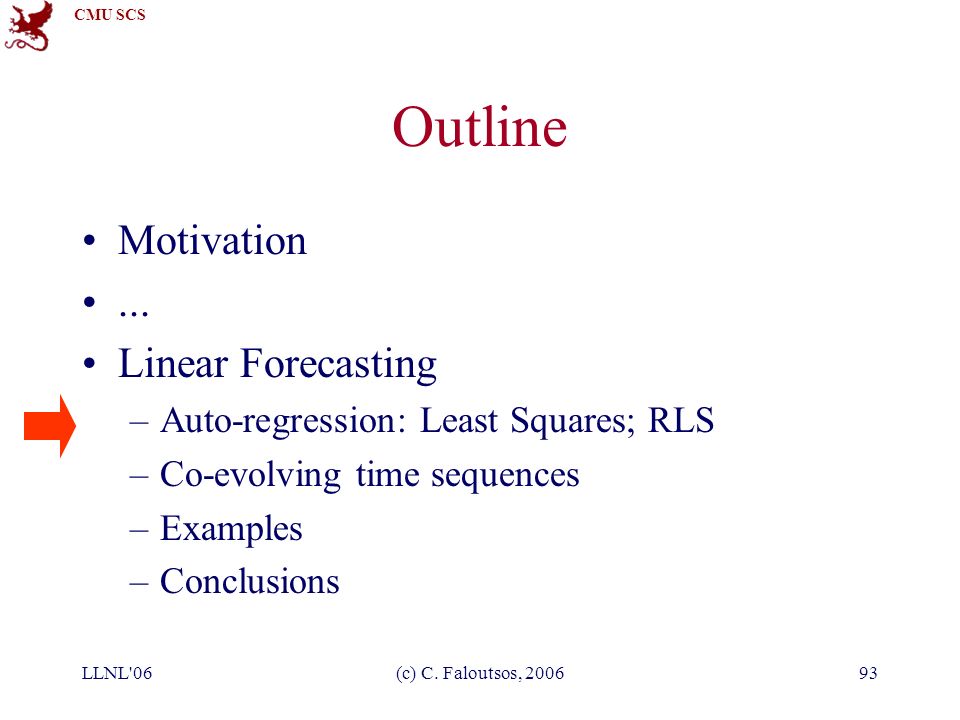 CMU SCS

Outline

• Motivation
• ...
• Linear Forecasting
– Auto-regression: Least Squares; RLS
– Co-evolving time sequences
– Examples
– Conclusions

LLNL'06
(c) C. Faloutsos, 2006
93